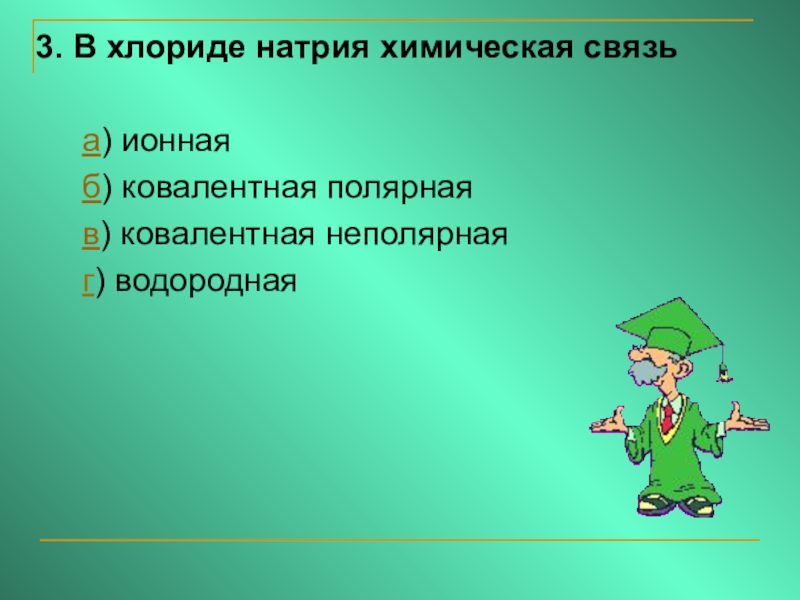 3. В хлориде натрия химическая связь

а) ионная

б) ковалентная полярная

в) ковалентная неполярная

г) водородная